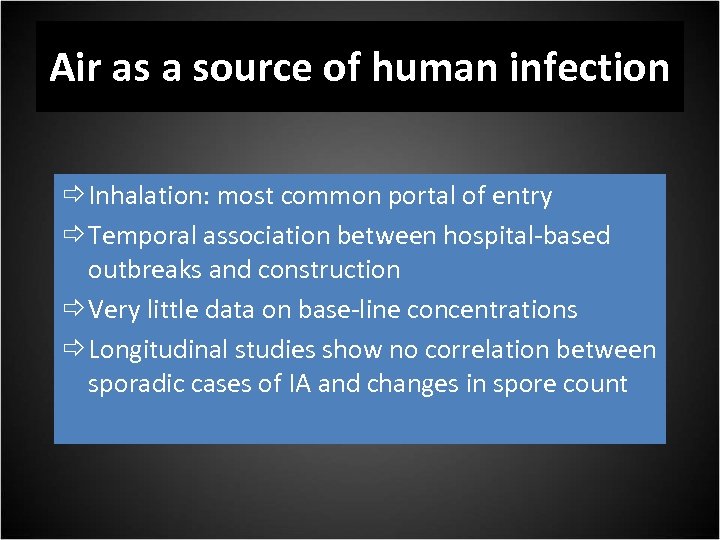 Air as a source of human infection

⇨ Inhalation: most common portal of entry
⇨ Temporal association between hospital-based outbreaks and construction
⇨ Very little data on base-line concentrations
⇨ Longitudinal studies show no correlation between sporadic cases of IA and changes in spore count